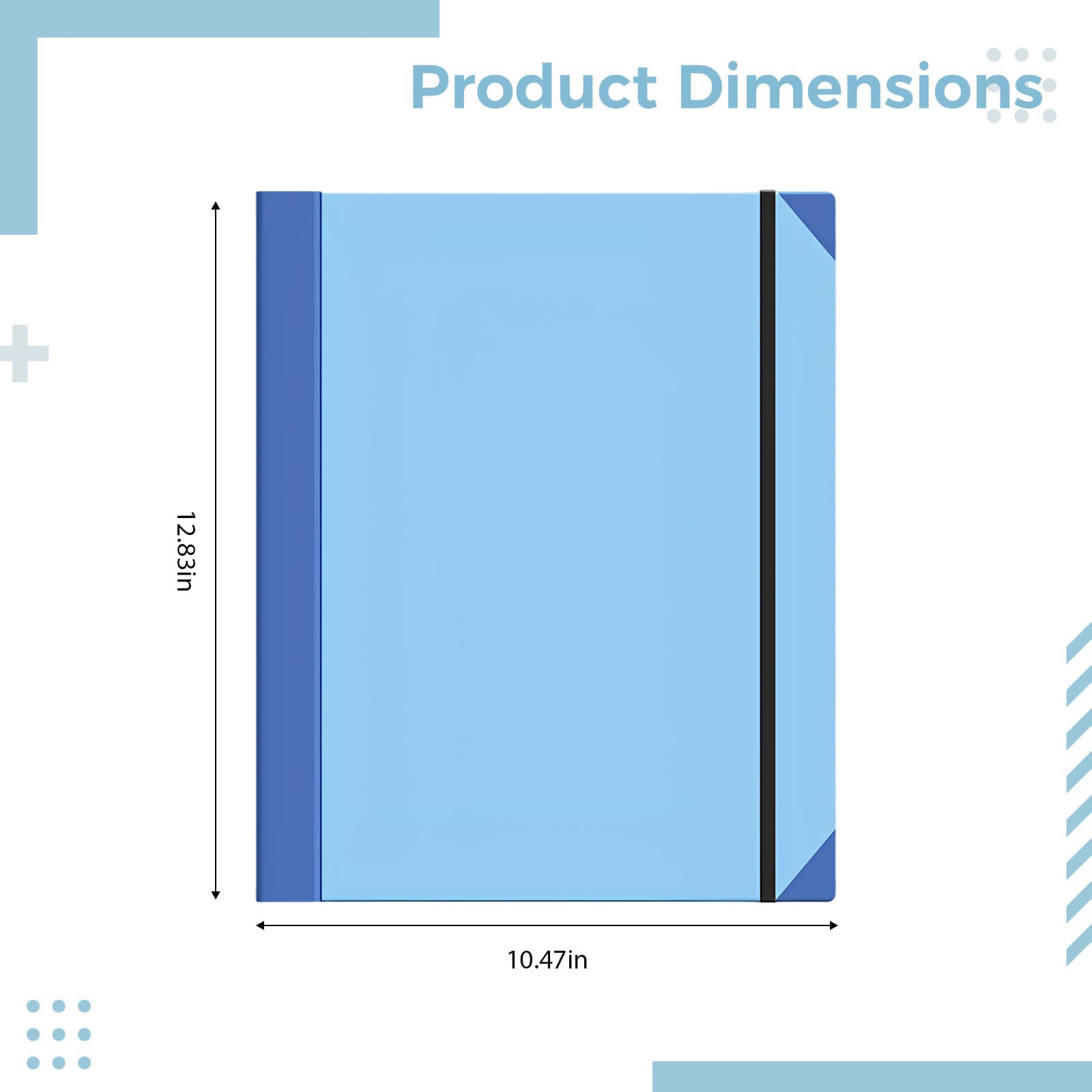 Product Dimensions

12.83in

10.47in